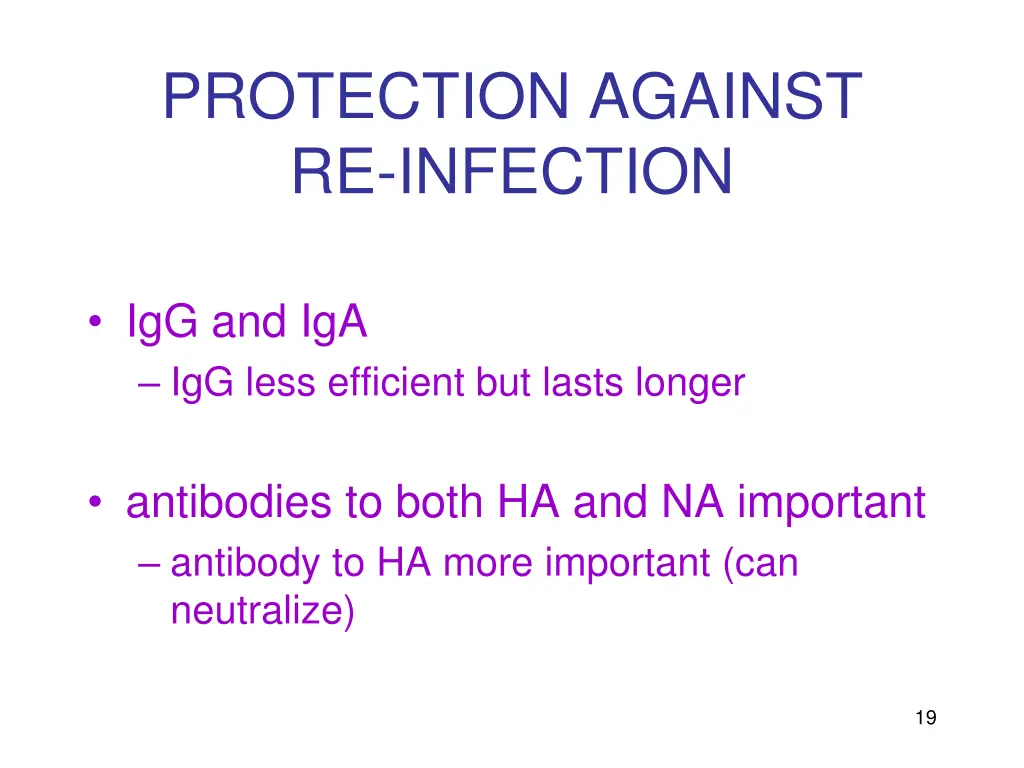 PROTECTION AGAINST RE-INFECTION

• IgG and IgA
– IgG less efficient but lasts longer

• antibodies to both HA and NA important
– antibody to HA more important (can neutralize)

19